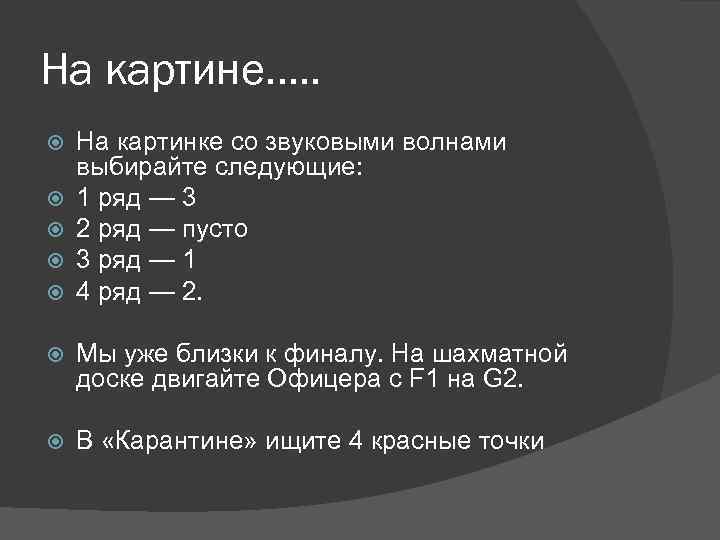 На картине.....

На картинке со звуковыми волнами выбирайте следующие:

1 ряд — 3

2 ряд — пусто

3 ряд — 1

4 ряд — 2.

Мы уже близки к финалу. На шахматной доске двигайте Офицера с F1 на G2.

В «Карантине» ищите 4 красные точки